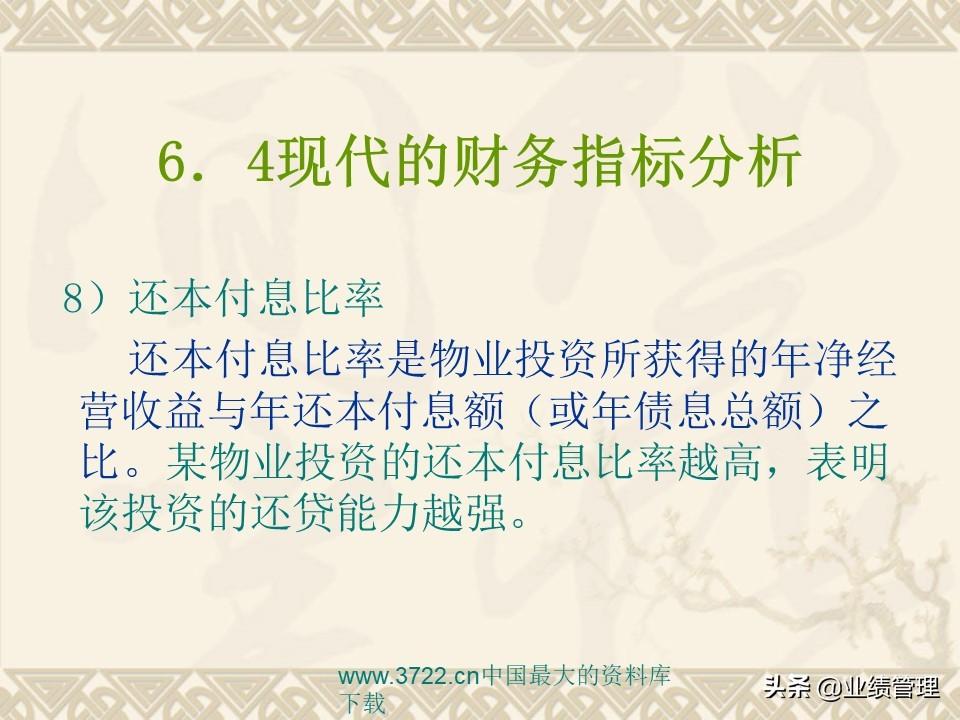 6．4现代的财务指标分析

8）还本付息比率

还本付息比率是物业投资所获得的年净经营收益与年还本付息额（或年债息总额）之比。某物业投资的还本付息比率越高，表明该投资的还贷能力越强。

www.3722.cn中国最大的资料库下载

头条 @业绩管理